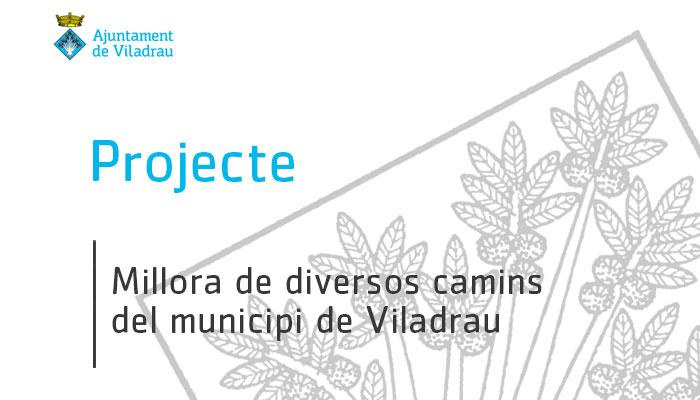 Ajuntament de Viladrau

Projecte

Millora de diversos camins del municipi de Viladrau